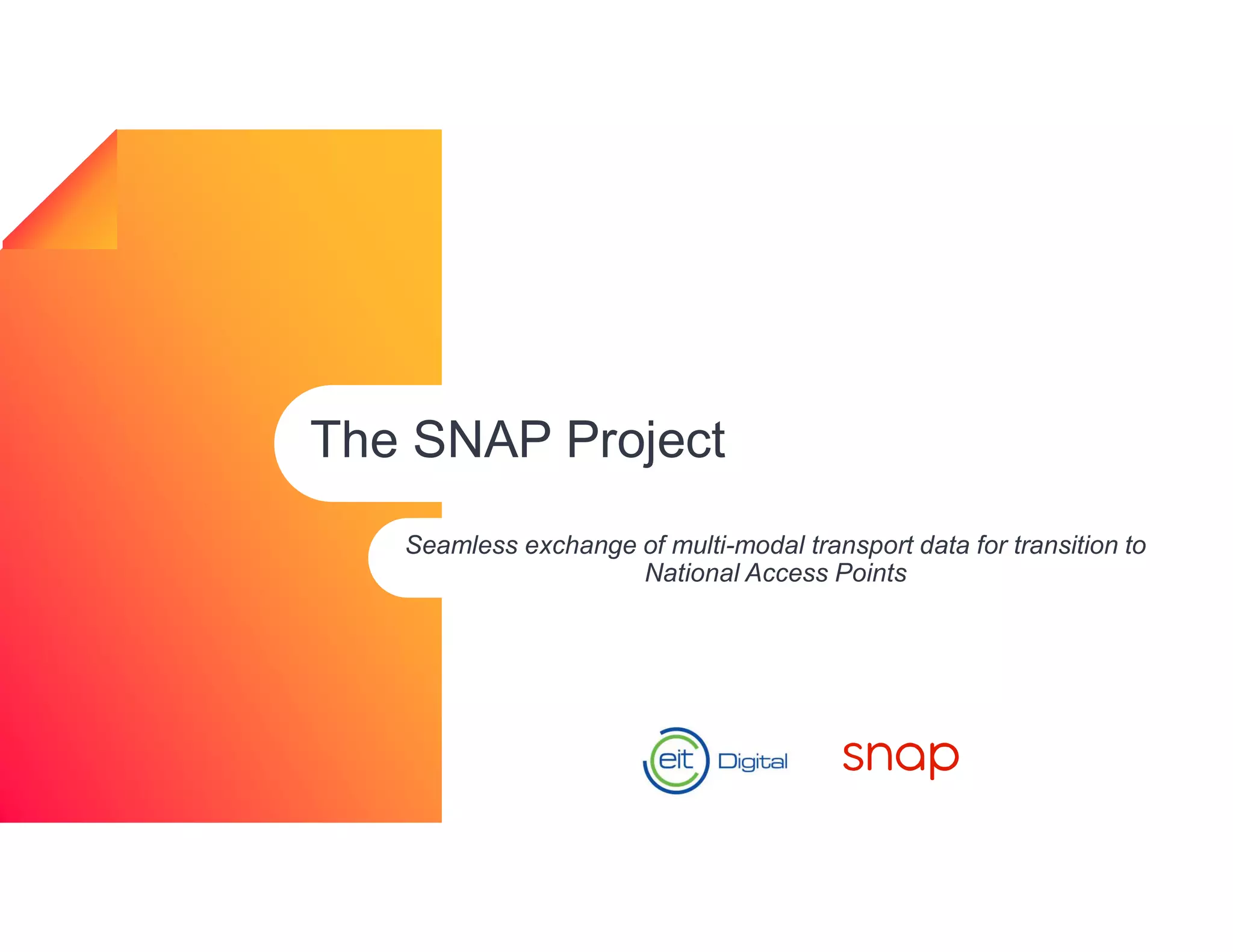 The SNAP Project

Seamless exchange of multi-modal transport data for transition to National Access Points

eit Digital

snap